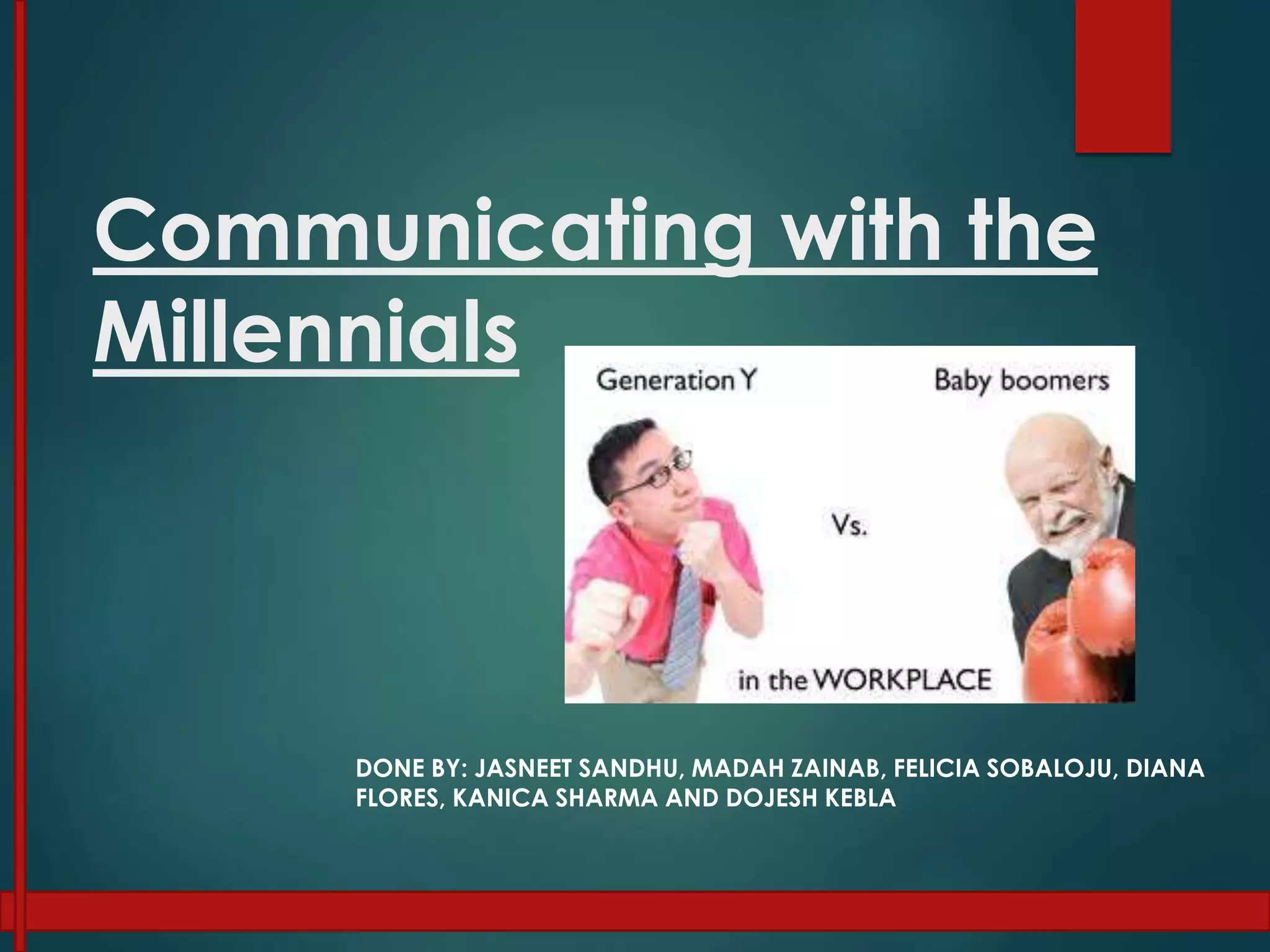 Communicating with the Millennials

Generation Y

Baby boomers

Vs.

in the WORKPLACE

DONE BY: JASNEET SANDHU, MADAH ZAINAB, FELICIA SOBALOJU, DIANA FLORES, KANICA SHARMA AND DOJESH KEBLA